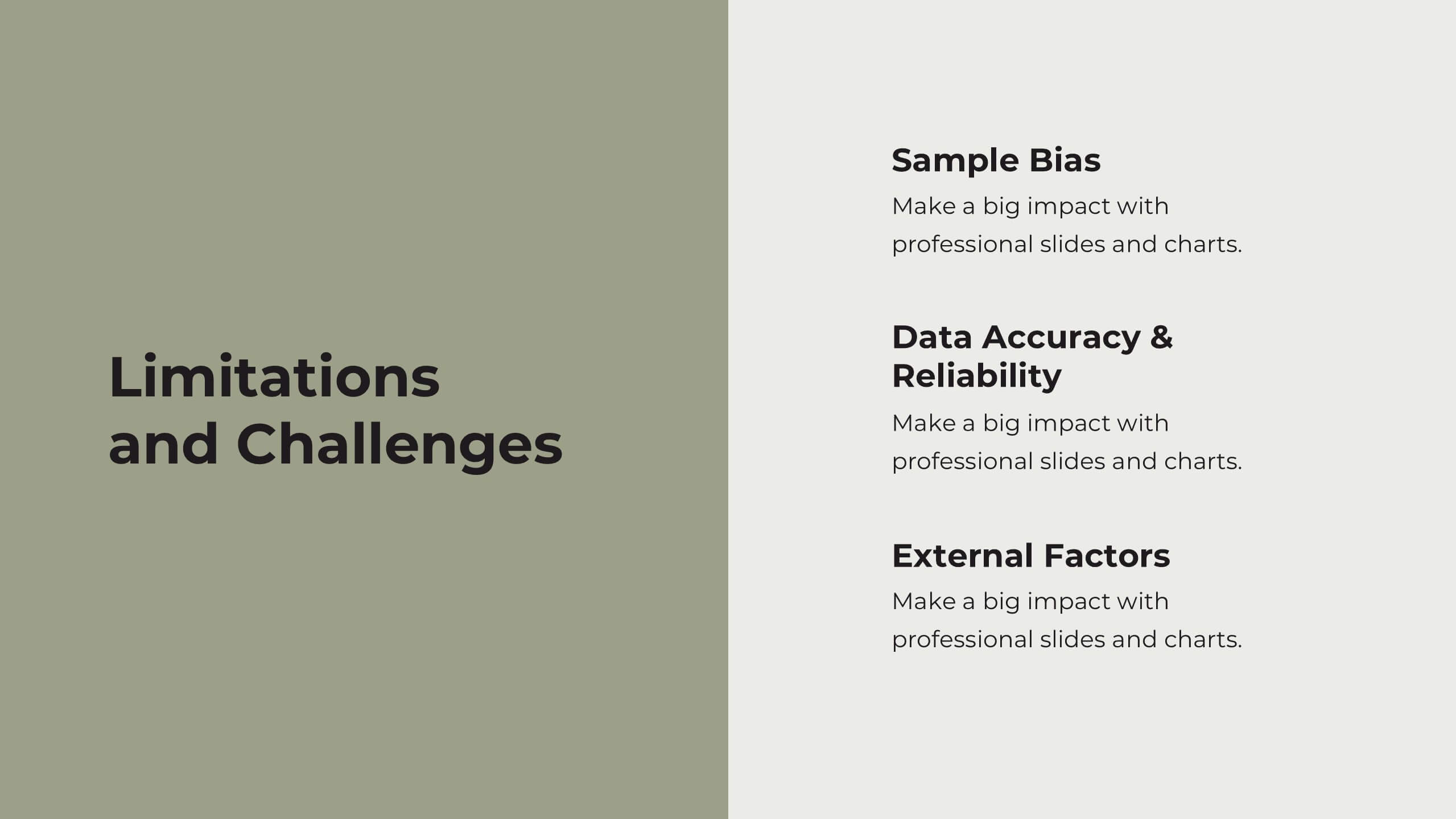 Limitations and Challenges

Sample Bias

Make a big impact with professional slides and charts.

Data Accuracy & Reliability

Make a big impact with professional slides and charts.

External Factors

Make a big impact with professional slides and charts.